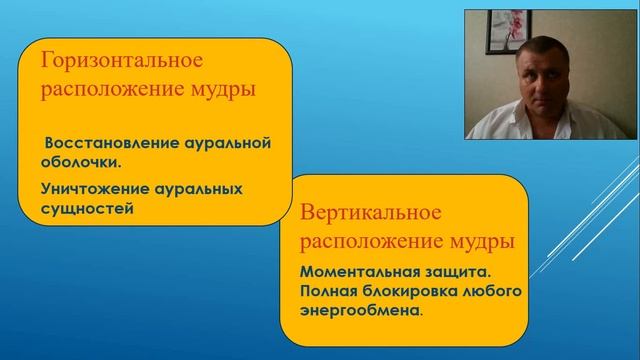 Горизонтальное расположение мудры

Восстановление ауральной оболочки.

Уничтожение ауральных сущностей

Вертикальное расположение мудры

Моментальная защита. Полная блокировка любого энергообмена.